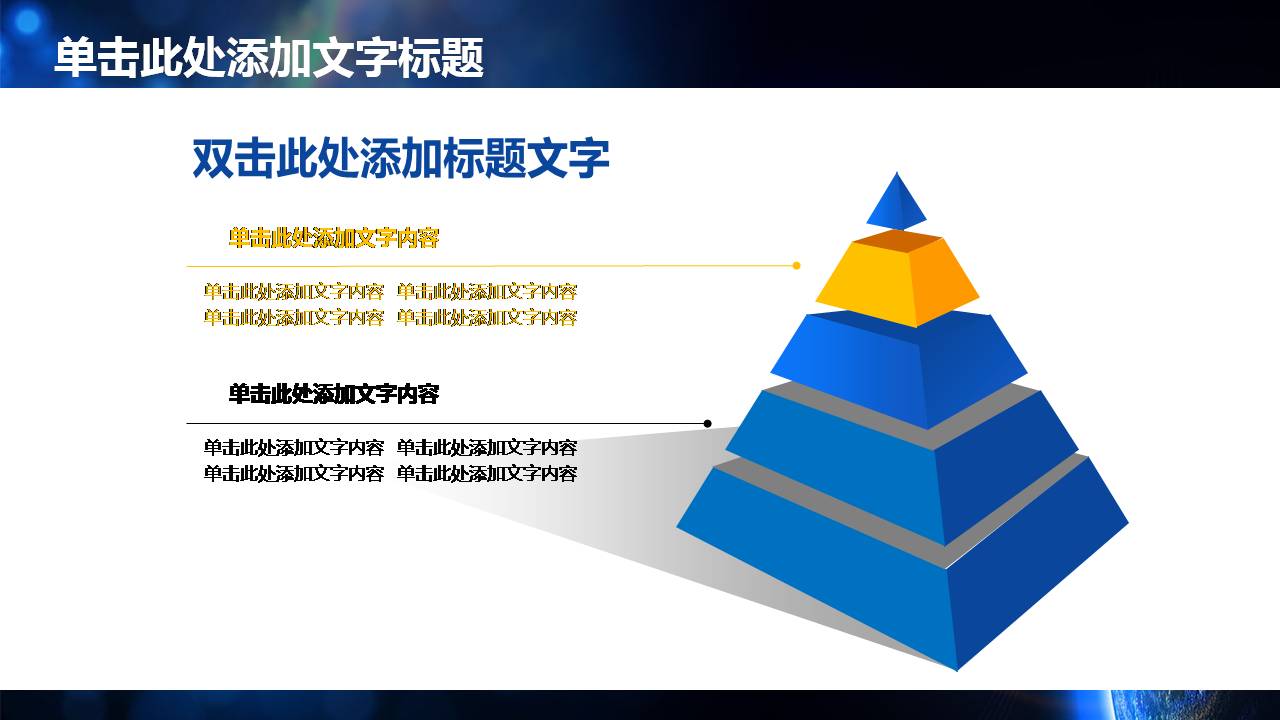 单击此处添加文字标题

双击此处添加标题文字

单击此处添加文字内容

单击此处添加文字内容 单击此处添加文字内容
单击此处添加文字内容 单击此处添加文字内容

单击此处添加文字内容

单击此处添加文字内容 单击此处添加文字内容
单击此处添加文字内容 单击此处添加文字内容